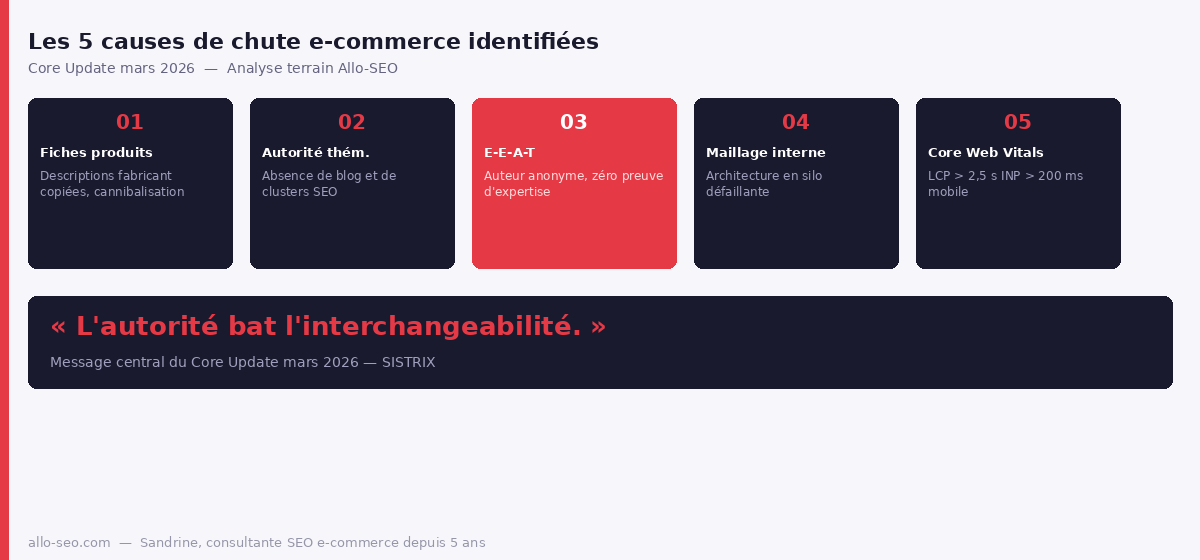 Les 5 causes de chute e-commerce identifiées

Core Update mars 2026 — Analyse terrain Allo-SEO

01
Fiches produits
Descriptions fabricant copiées, cannibalisation

02
Autorité thém.
Absence de blog et de clusters SEO

03
E-E-A-T
Auteur anonyme, zéro preuve d'expertise

04
Maillage interne
Architecture en silo défaillante

05
Core Web Vitals
LCP > 2,5 s INP > 200 ms mobile

« L'autorité bat l'interchangeabilité. »

Message central du Core Update mars 2026 — SISTRIX

allo-seo.com — Sandrine, consultante SEO e-commerce depuis 5 ans